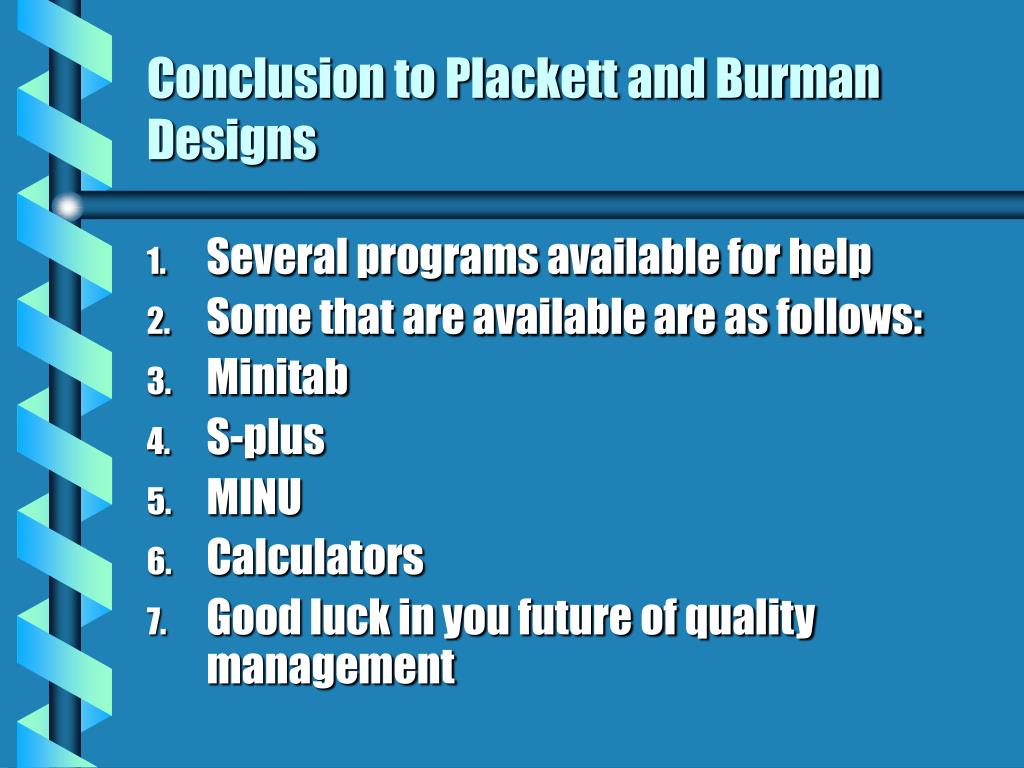 Conclusion to Plackett and Burman Designs

1. Several programs available for help
2. Some that are available are as follows:
3. Minitab
4. S-plus
5. MINU
6. Calculators
7. Good luck in you future of quality management